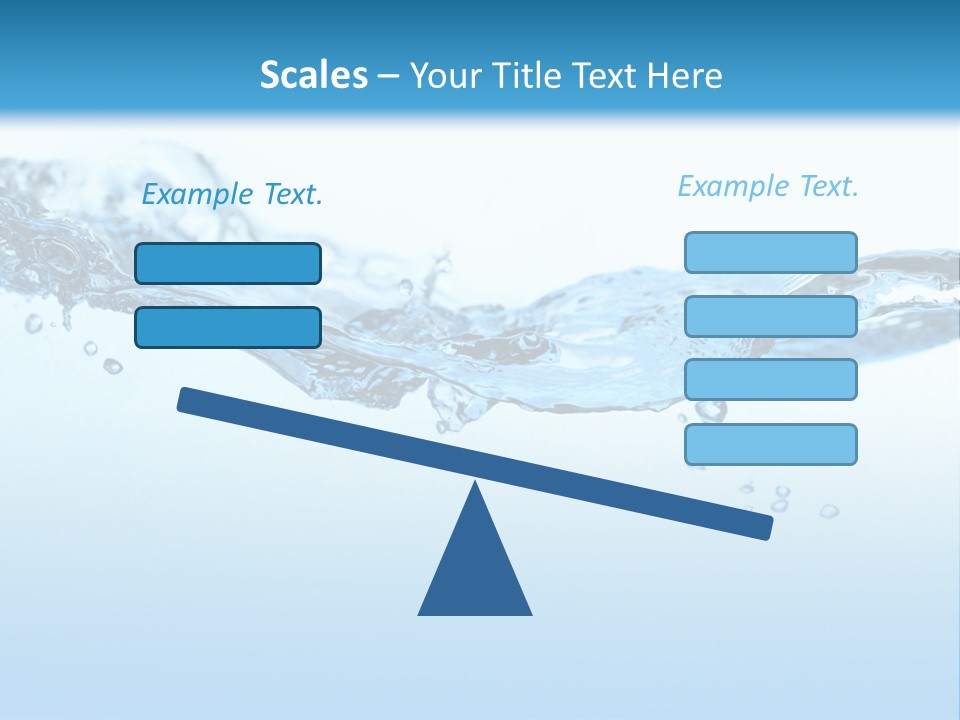 Scales – Your Title Text Here

Example Text.

Example Text.